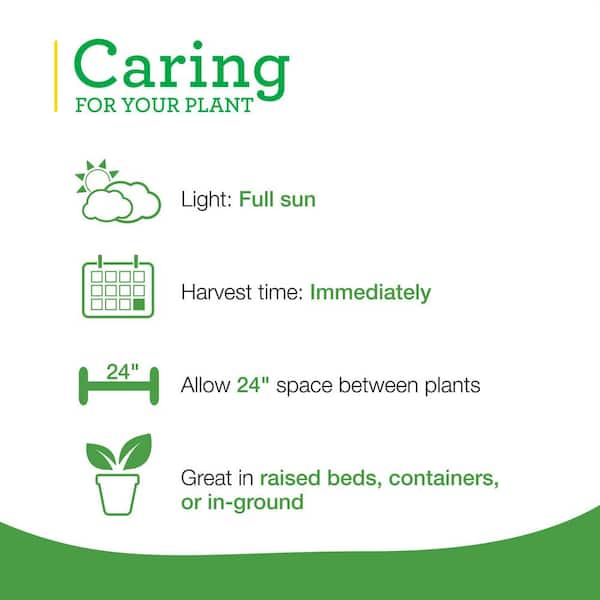 Caring
FOR YOUR PLANT

Light: Full sun

Harvest time: Immediately

24"

Allow 24" space between plants

Great in raised beds, containers, or in-ground